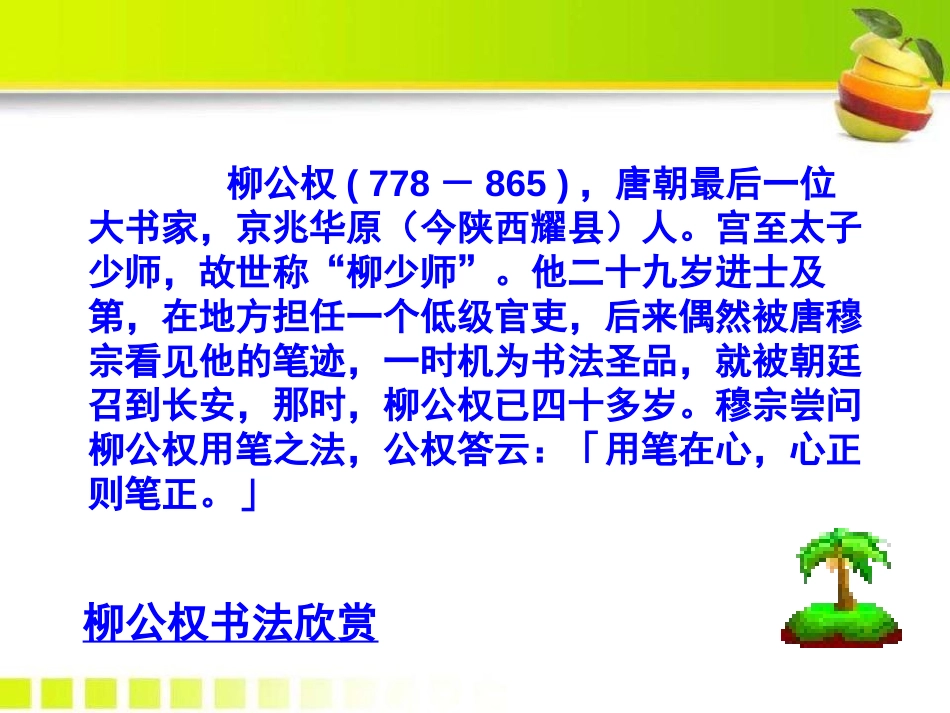 柳公权 ( 778 － 865 ) ，唐朝最后一位大书家，京兆华原（今陕西耀县）人。宫至太子少师，故世称“柳少师”。他二十九岁进士及第，在地方担任一个低级官吏，后来偶然被唐穆宗看见他的笔迹，一时机为书法圣品，就被朝廷召到长安，那时，柳公权已四十多岁。穆宗尝问柳公权用笔之法，公权答云：「用笔在心，心正则笔正。」

柳公权书法欣赏